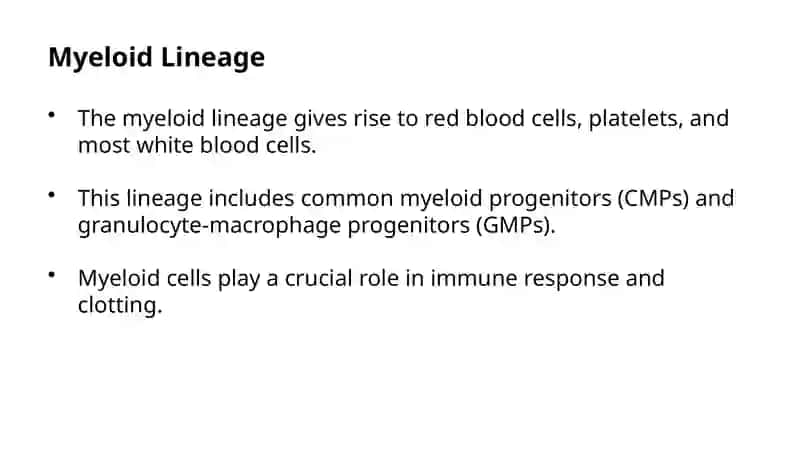 Myeloid Lineage

• The myeloid lineage gives rise to red blood cells, platelets, and most white blood cells.

• This lineage includes common myeloid progenitors (CMPs) and granulocyte-macrophage progenitors (GMPs).

• Myeloid cells play a crucial role in immune response and clotting.